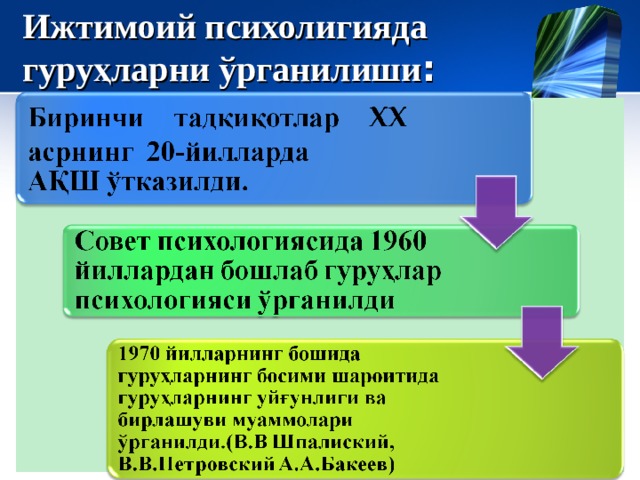 Ижтимоий психолигияда гуруҳларни ўрганилиши:

Биринчи тадқиқотлар XX асрнинг 20-йилларда АҚШ ўтказилди.

Совет психологиясида 1960 йиллардан бошлаб гуруҳлар психологияси ўрганилди

1970 йилларнинг бошида гуруҳларнинг босими шароитида гуруҳларнинг уйғунлиги ва бирлашуви муаммолари ўрганилди.(В.В Шпалиский, В.В.Петровский А.А.Бакеев)